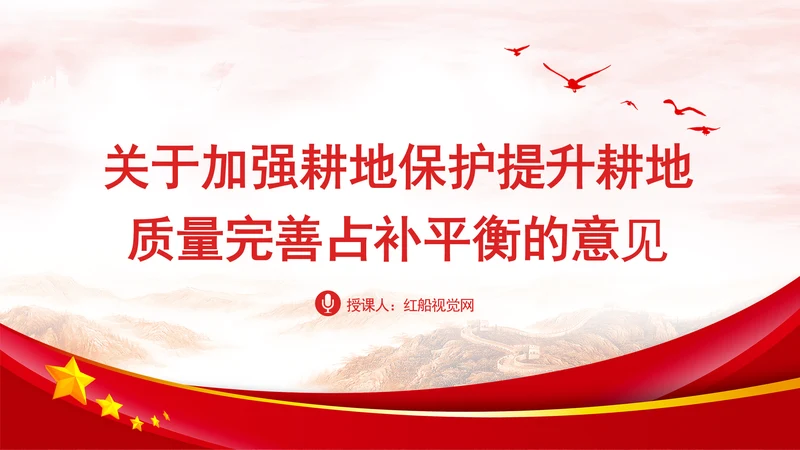 关于加强耕地保护提升耕地质量完善占补平衡的意见

授课人：红船视觉网